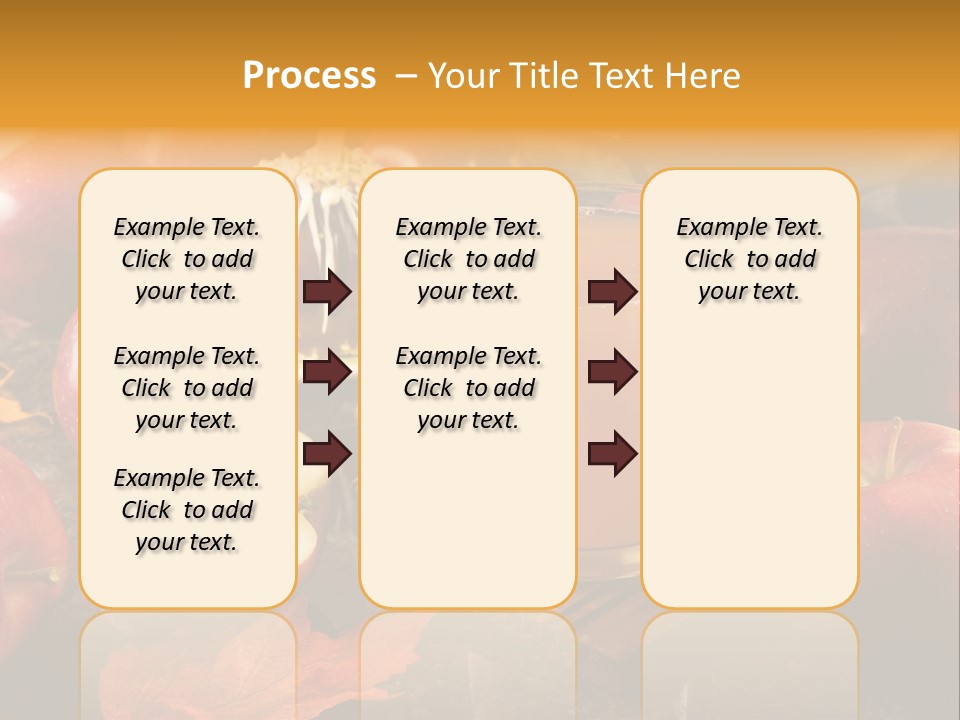 Process – Your Title Text Here

Example Text. Click to add your text.

Example Text. Click to add your text.

Example Text. Click to add your text.

Example Text. Click to add your text.

Example Text. Click to add your text.

Example Text. Click to add your text.